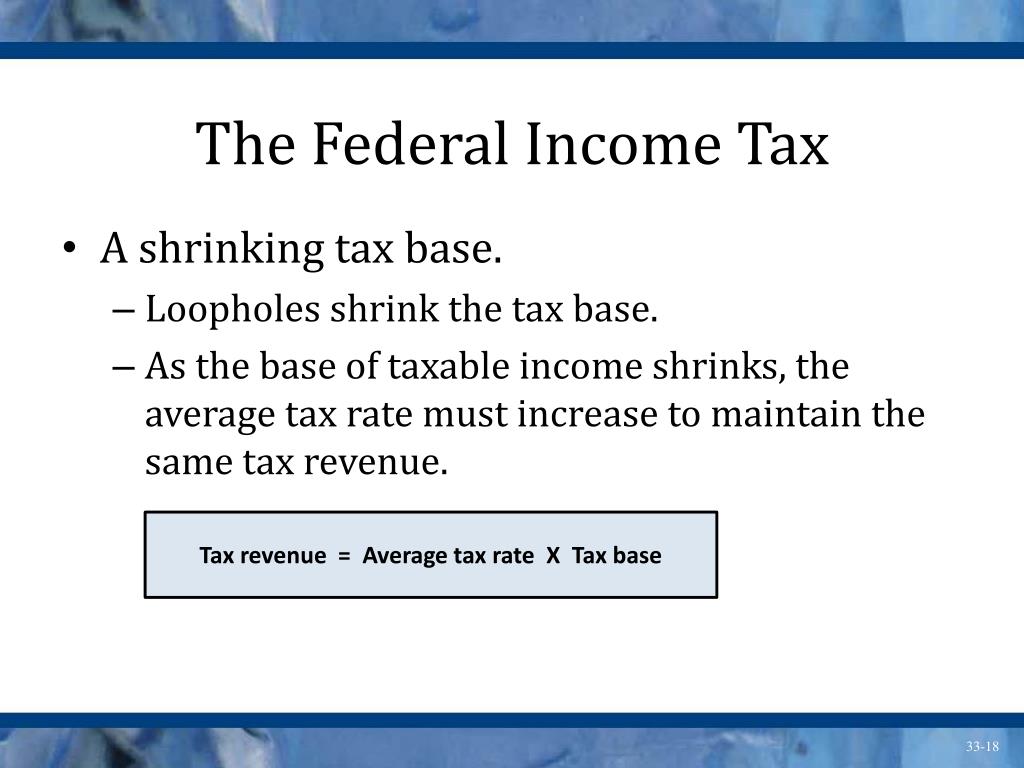 The Federal Income Tax

• A shrinking tax base.
– Loopholes shrink the tax base.
– As the base of taxable income shrinks, the average tax rate must increase to maintain the same tax revenue.

Tax revenue = Average tax rate X Tax base

33-18